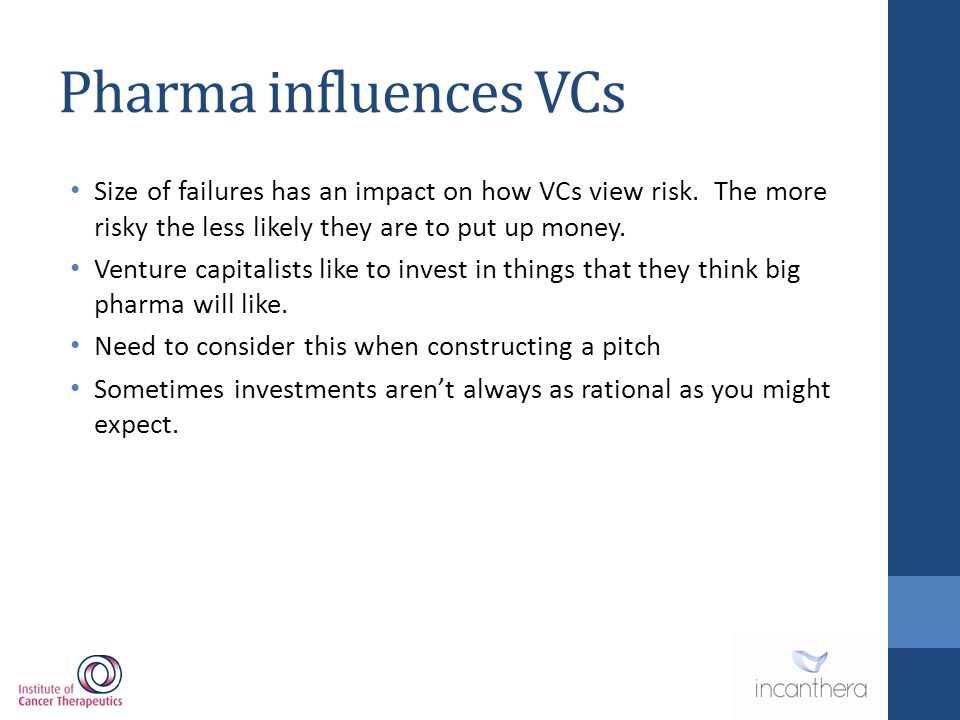 Pharma influences VCs

• Size of failures has an impact on how VCs view risk. The more risky the less likely they are to put up money.

• Venture capitalists like to invest in things that they think big pharma will like.

• Need to consider this when constructing a pitch

• Sometimes investments aren't always as rational as you might expect.

Institute of Cancer Therapeutics

incanthera